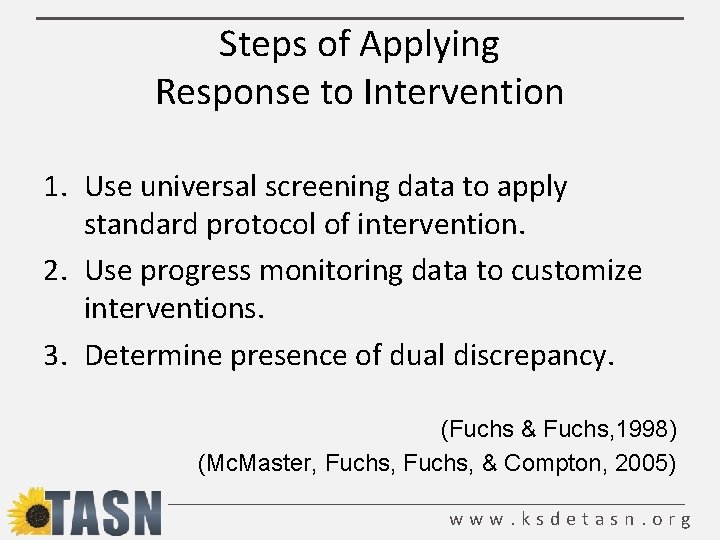 Steps of Applying
Response to Intervention

1. Use universal screening data to apply standard protocol of intervention.
2. Use progress monitoring data to customize interventions.
3. Determine presence of dual discrepancy.

(Fuchs & Fuchs,1998)
(McMaster, Fuchs, Fuchs, & Compton, 2005)

TASN

www.ksdetasn.org